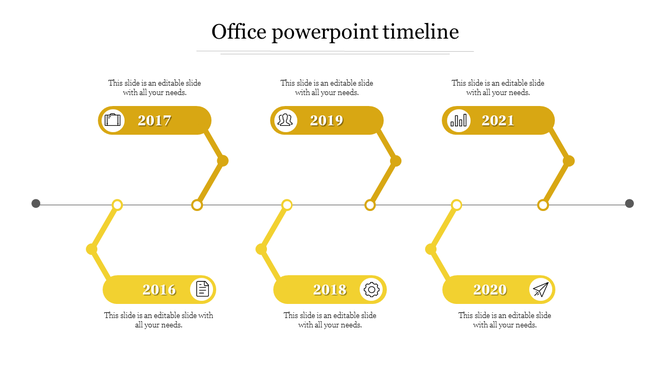 Office powerpoint timeline

This slide is an editable slide with all your needs.

2017

This slide is an editable slide with all your needs.

2019

This slide is an editable slide with all your needs.

2021

2016

This slide is an editable slide with all your needs.

2018

This slide is an editable slide with all your needs.

2020

This slide is an editable slide with all your needs.